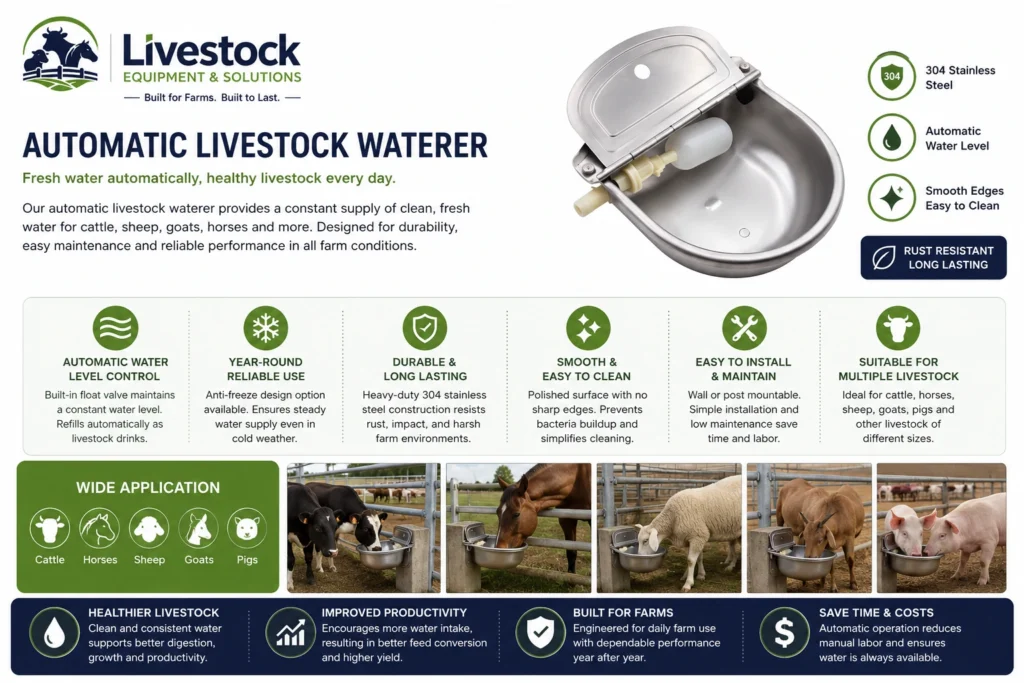 Livestock
EQUIPMENT & SOLUTIONS
— Built for Farms. Built to Last. —

AUTOMATIC LIVESTOCK WATERER

Fresh water automatically, healthy livestock every day.

Our automatic livestock waterer provides a constant supply of clean, fresh water for cattle, sheep, goats, horses and more. Designed for durability, easy maintenance and reliable performance in all farm conditions.

304
304 Stainless Steel

Automatic Water Level

Smooth Edges Easy to Clean

RUST RESISTANT LONG LASTING

AUTOMATIC WATER LEVEL CONTROL
Built-in float valve maintains a constant water level. Refills automatically as livestock drinks.

YEAR-ROUND RELIABLE USE
Anti-freeze design option available. Ensures steady water supply even in cold weather.

DURABLE & LONG LASTING
Heavy-duty 304 stainless steel construction resists rust, impact, and harsh farm environments.

SMOOTH & EASY TO CLEAN
Polished surface with no sharp edges. Prevents bacteria buildup and simplifies cleaning.

EASY TO INSTALL & MAINTAIN
Wall or post mountable. Simple installation and low maintenance save time and labor.

SUITABLE FOR MULTIPLE LIVESTOCK
Ideal for cattle, horses, sheep, goats, pigs and other livestock of different sizes.

WIDE APPLICATION
Cattle Horses Sheep Goats Pigs

HEALTHIER LIVESTOCK
Clean and consistent water supports better digestion, growth and productivity.

IMPROVED PRODUCTIVITY
Encourages more water intake, resulting in better feed conversion and higher yield.

BUILT FOR FARMS
Engineered for daily farm use with dependable performance year after year.

SAVE TIME & COSTS
Automatic operation reduces manual labor and ensures water is always available.